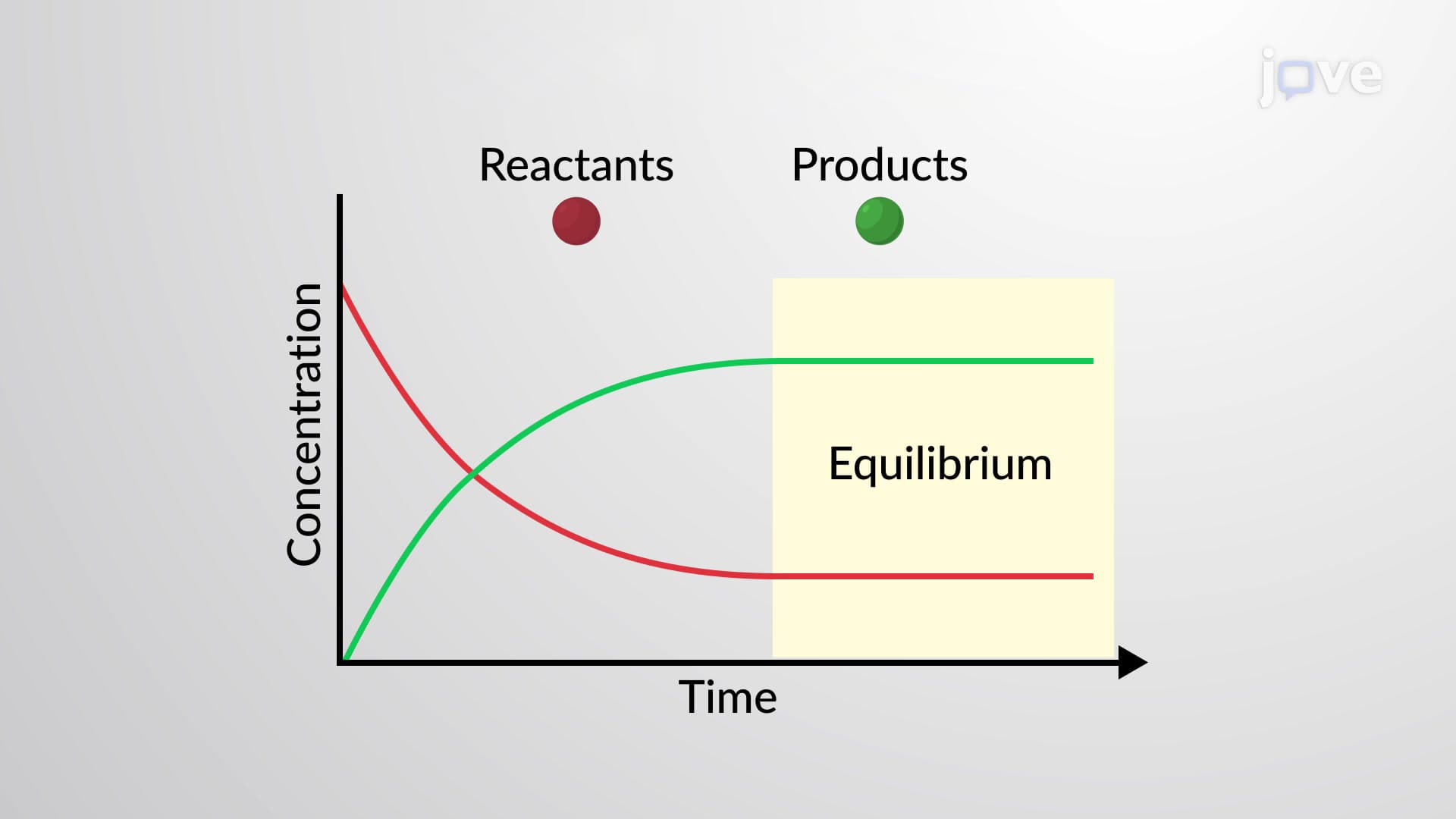 jove

Reactants

Products

Concentration

Equilibrium

Time